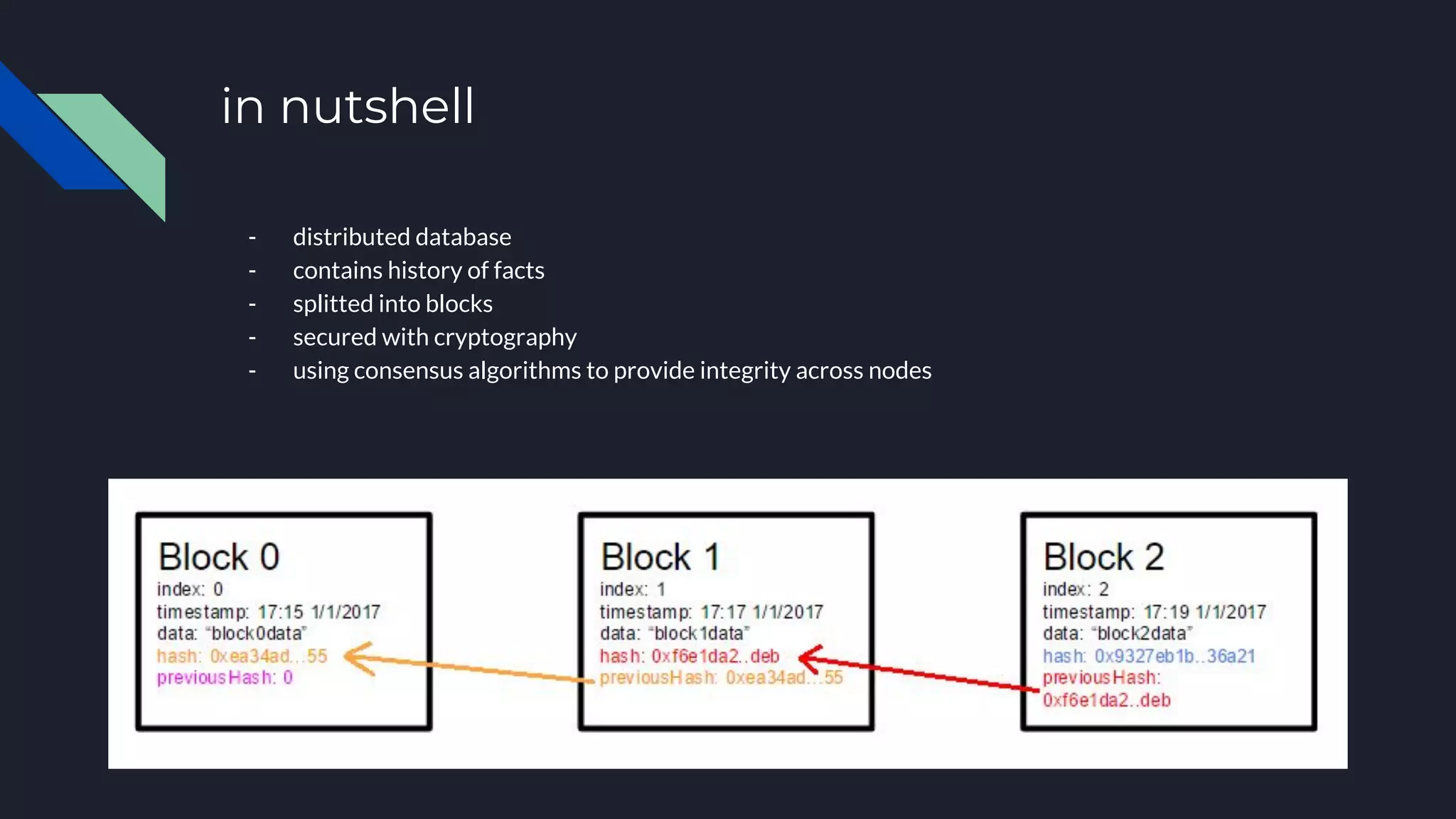 in nutshell

- distributed database
- contains history of facts
- splitted into blocks
- secured with cryptography
- using consensus algorithms to provide integrity across nodes

Block 0
index: 0
timestamp: 17:15 1/1/2017
data: "block0data"
hash: 0xea34ad...55
previousHash: 0

Block 1
index: 1
timestamp: 17:17 1/1/2017
data: "block1data"
hash: 0xf6e1da2..deb
previousHash: 0xea34ad...55

Block 2
index: 2
timestamp: 17:19 1/1/2017
data: "block2data"
hash: 0x9327eb1b..36a21
previousHash: 0xf6e1da2..deb